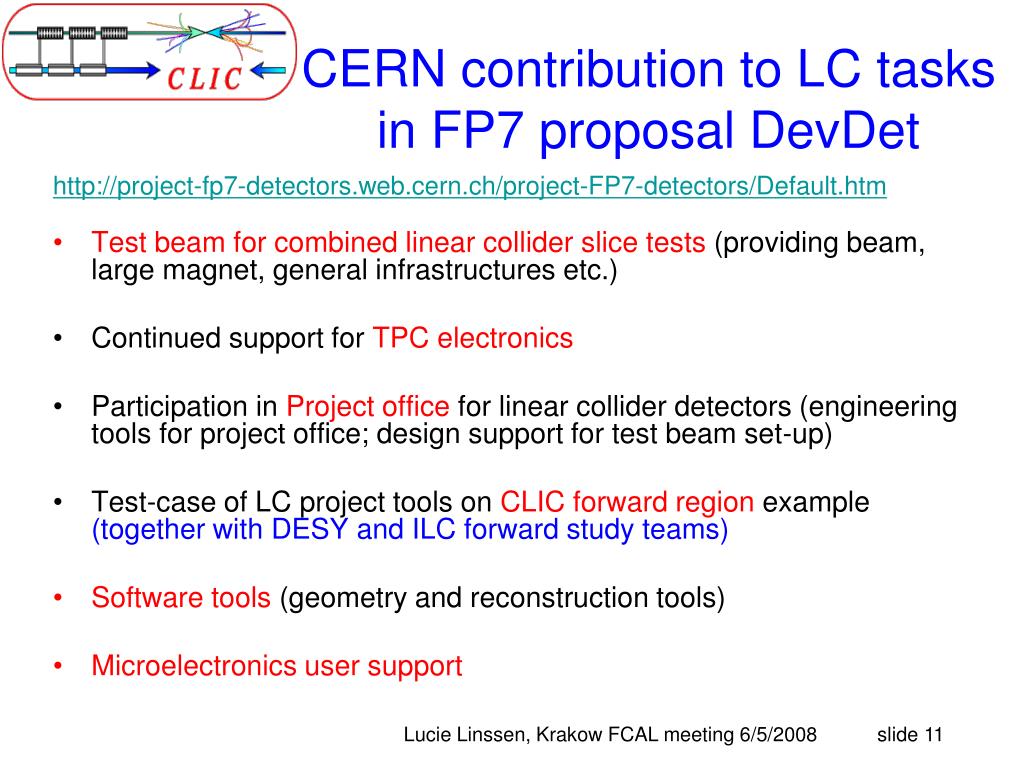 CLIC

CERN contribution to LC tasks in FP7 proposal DevDet

http://project-fp7-detectors.web.cern.ch/project-FP7-detectors/Default.htm

• Test beam for combined linear collider slice tests (providing beam, large magnet, general infrastructures etc.)

• Continued support for TPC electronics

• Participation in Project office for linear collider detectors (engineering tools for project office; design support for test beam set-up)

• Test-case of LC project tools on CLIC forward region example (together with DESY and ILC forward study teams)

• Software tools (geometry and reconstruction tools)

• Microelectronics user support

Lucie Linssen, Krakow FCAL meeting 6/5/2008 slide 11